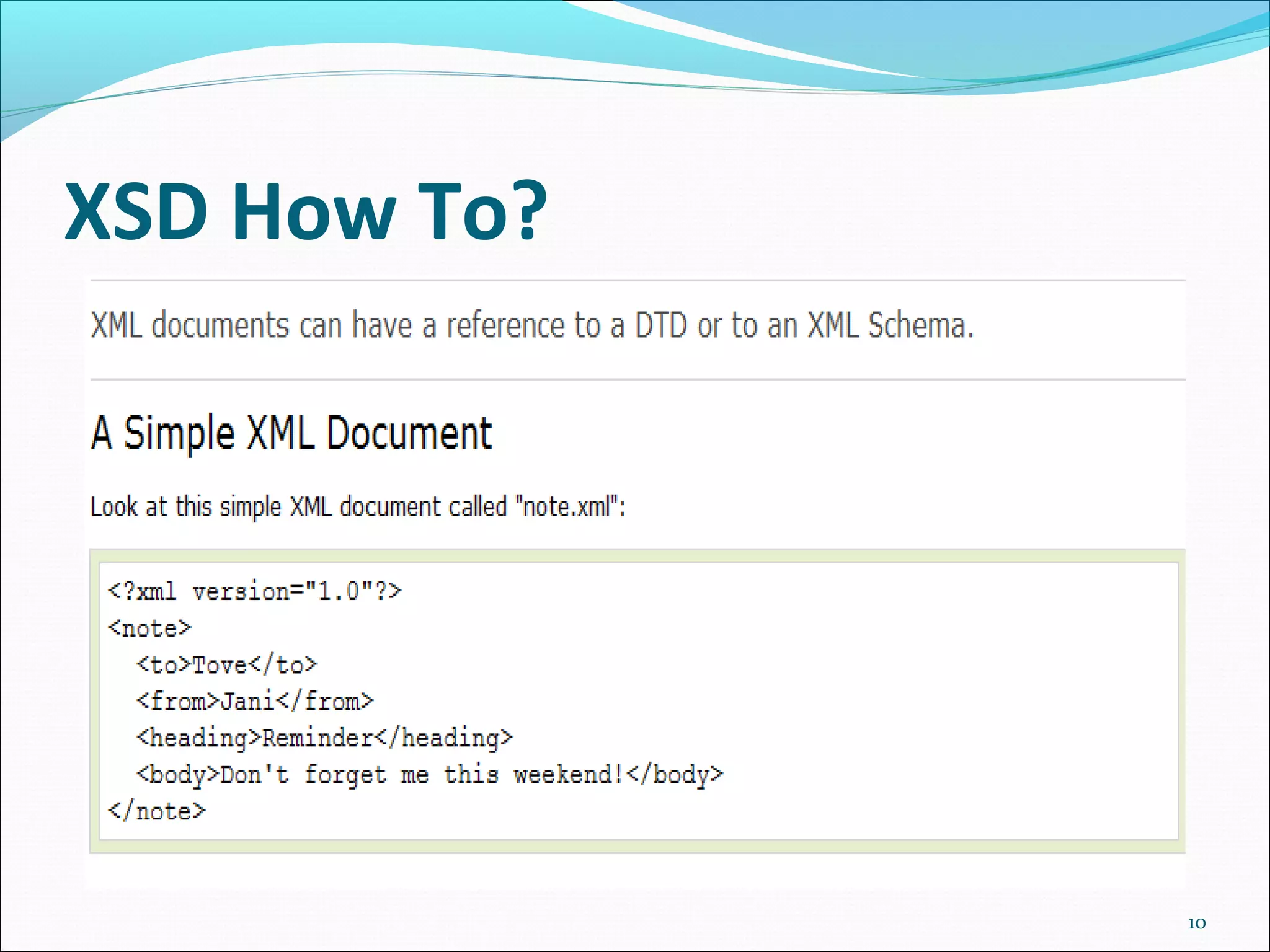 XSD How To?

XML documents can have a reference to a DTD or to an XML Schema.

A Simple XML Document

Look at this simple XML document called "note.xml":

<?xml version="1.0"?>
<note>
  <to>Tove</to>
  <from>Jani</from>
  <heading>Reminder</heading>
  <body>Don't forget me this weekend!</body>
</note>

10